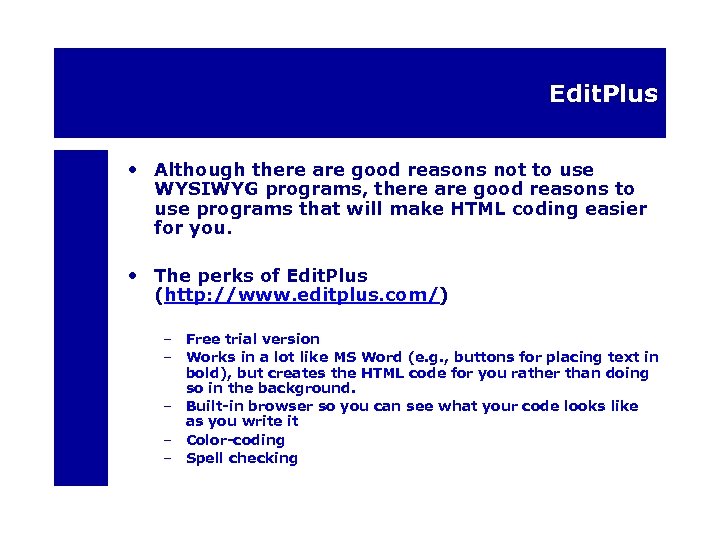 EditPlus

• Although there are good reasons not to use WYSIWYG programs, there are good reasons to use programs that will make HTML coding easier for you.

• The perks of EditPlus (http://www.editplus.com/)

– Free trial version
– Works in a lot like MS Word (e.g., buttons for placing text in bold), but creates the HTML code for you rather than doing so in the background.
– Built-in browser so you can see what your code looks like as you write it
– Color-coding
– Spell checking